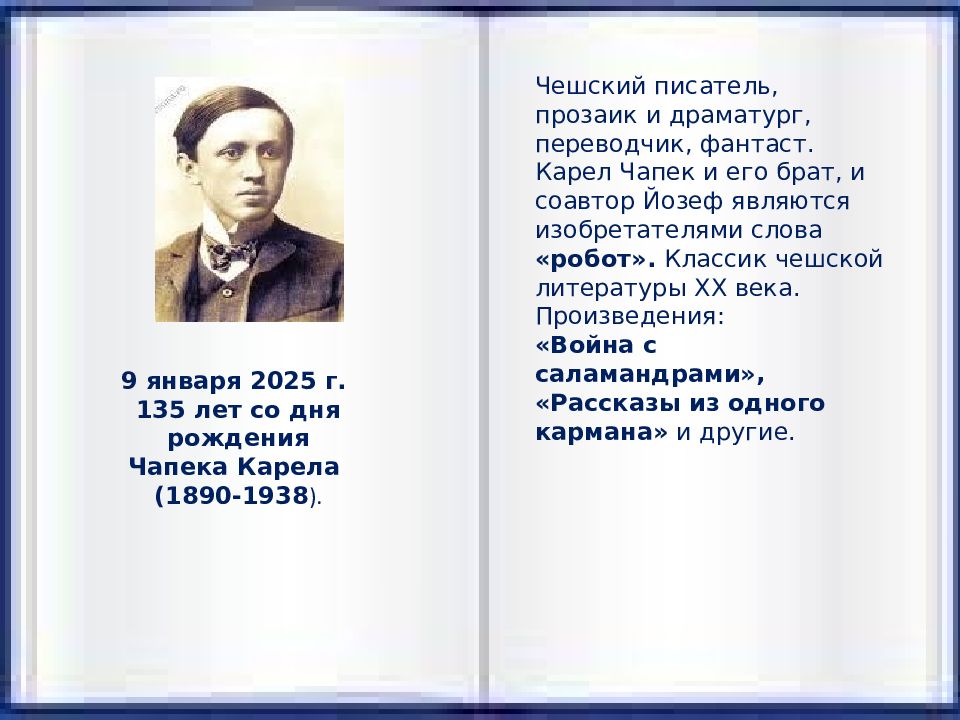 9 января 2025 г. 135 лет со дня рождения Чапека Карела (1890-1938).

Чешский писатель, прозаик и драматург, переводчик, фантаст. Карел Чапек и его брат, и соавтор Йозеф являются изобретателями слова «робот». Классик чешской литературы XX века. Произведения: «Война с саламандрами», «Рассказы из одного кармана» и другие.